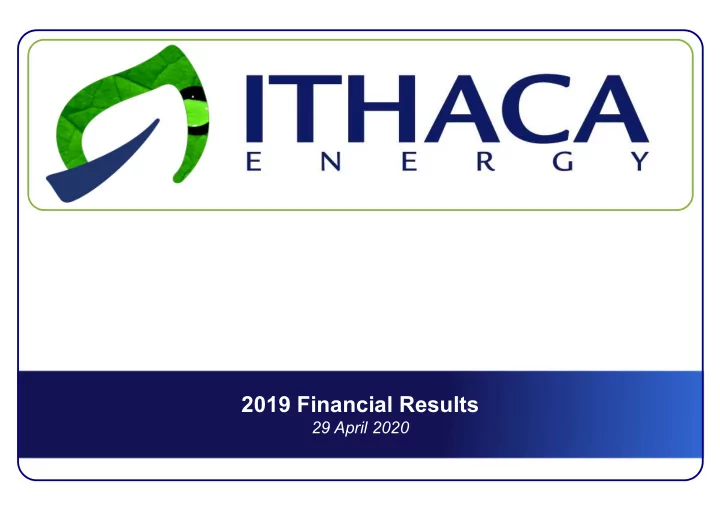 ITHACA
ENERGY

2019 Financial Results
29 April 2020